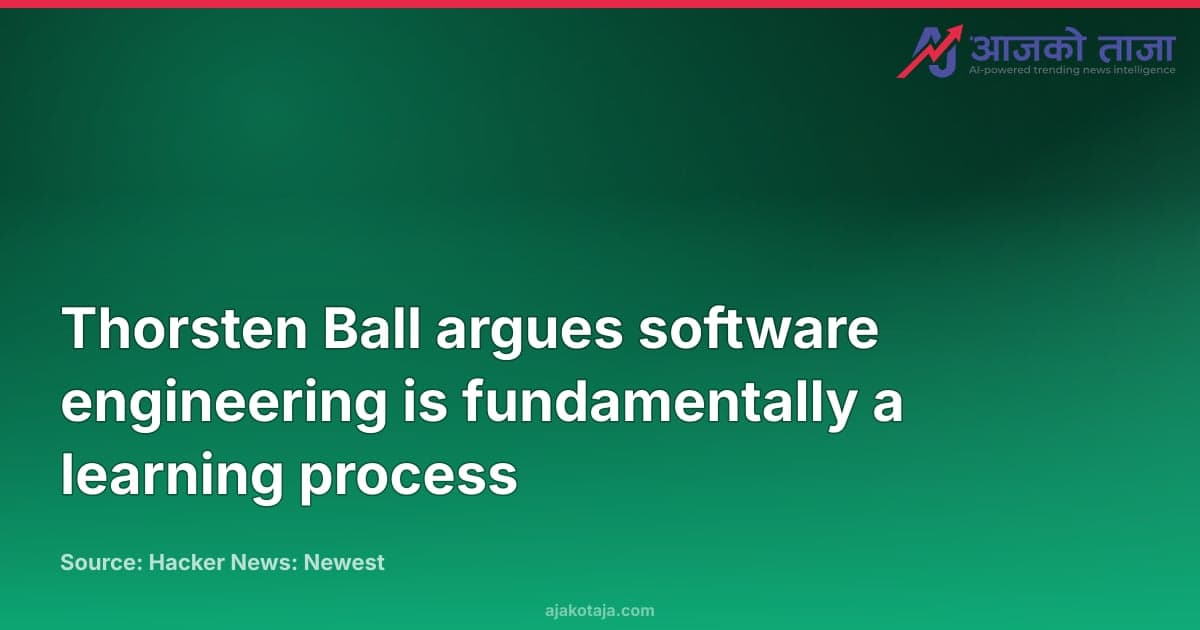 आजको ताजा
AI-powered trending news intelligence

Thorsten Ball argues software engineering is fundamentally a learning process

Source: Hacker News: Newest

ajakotaja.com